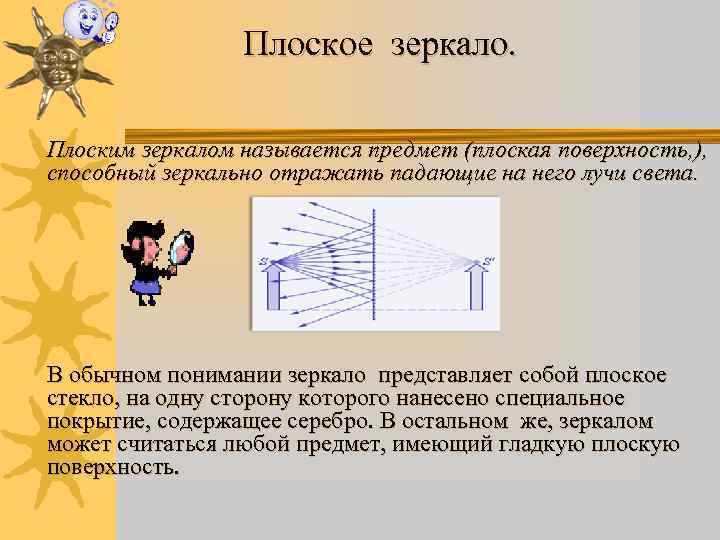 Плоское зеркало.

Плоским зеркалом называется предмет (плоская поверхность,), способный зеркально отражать падающие на него лучи света.

S

S'

В обычном понимании зеркало представляет собой плоское стекло, на одну сторону которого нанесено специальное покрытие, содержащее серебро. В остальном же, зеркалом может считаться любой предмет, имеющий гладкую плоскую поверхность.